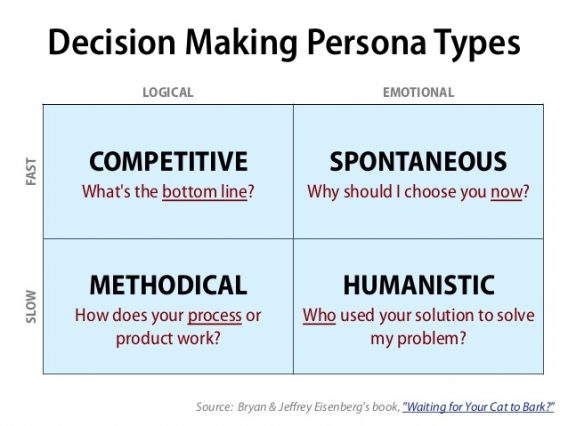 Decision Making Persona Types

| | LOGICAL | EMOTIONAL |
|---|---|---|
| FAST | COMPETITIVE What's the bottom line? | SPONTANEOUS Why should I choose you now? |
| SLOW | METHODICAL How does your process or product work? | HUMANISTIC Who used your solution to solve my problem? |

Source: Bryan & Jeffrey Eisenberg's book, "Waiting for Your Cat to Bark?"